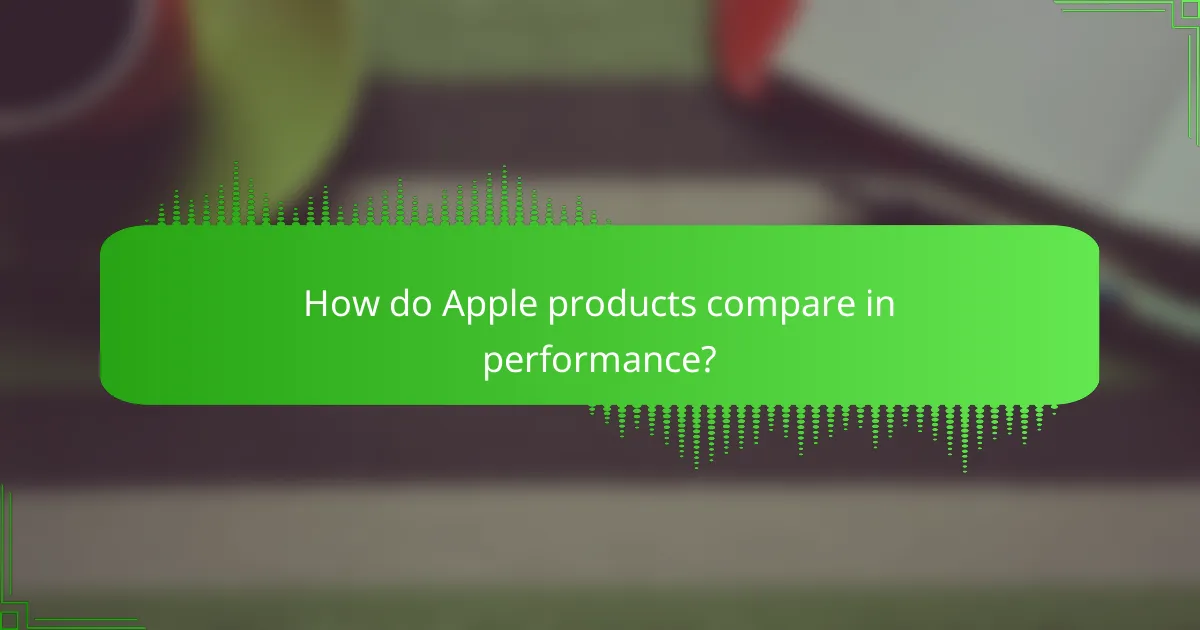 How do Apple products compare in performance?